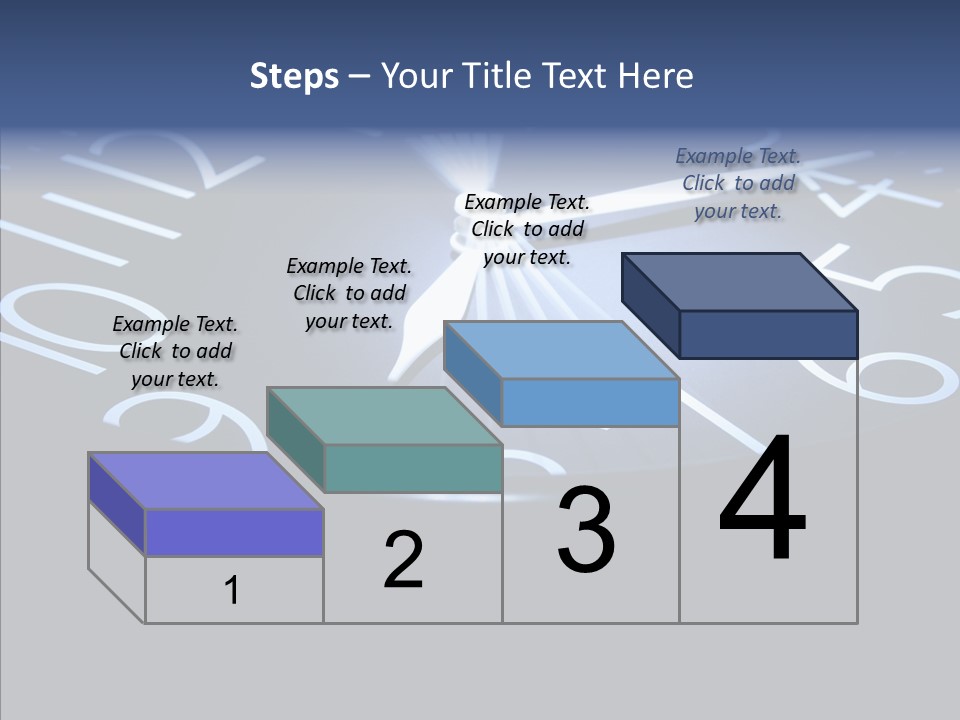 Steps – Your Title Text Here

Example Text. Click to add your text.

Example Text. Click to add your text.

Example Text. Click to add your text.

Example Text. Click to add your text.

1

2

3

4